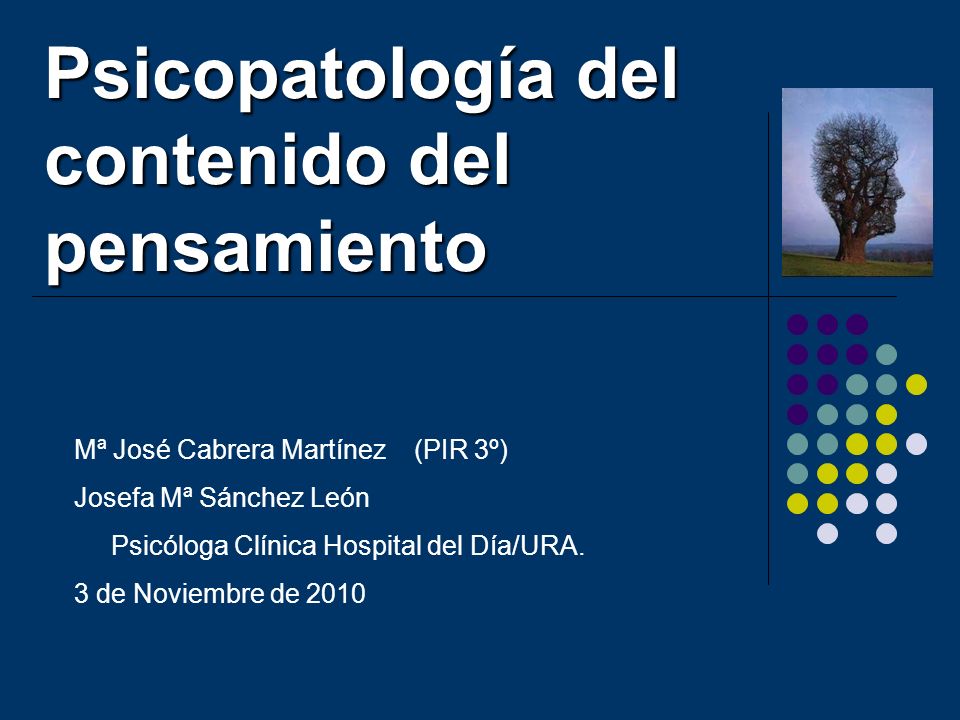 Psicopatología del contenido del pensamiento

Mª José Cabrera Martínez (PIR 3º)

Josefa Mª Sánchez León

Psicóloga Clínica Hospital del Día/URA.

3 de Noviembre de 2010